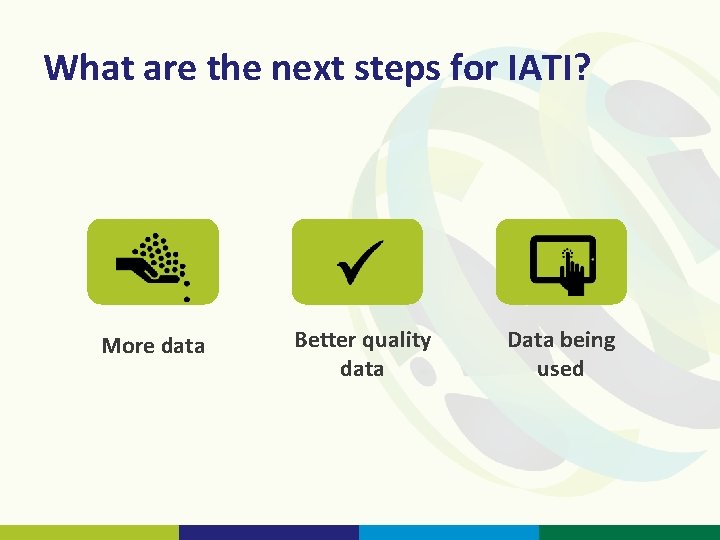 What are the next steps for IATI?

More data

Better quality data

Data being used